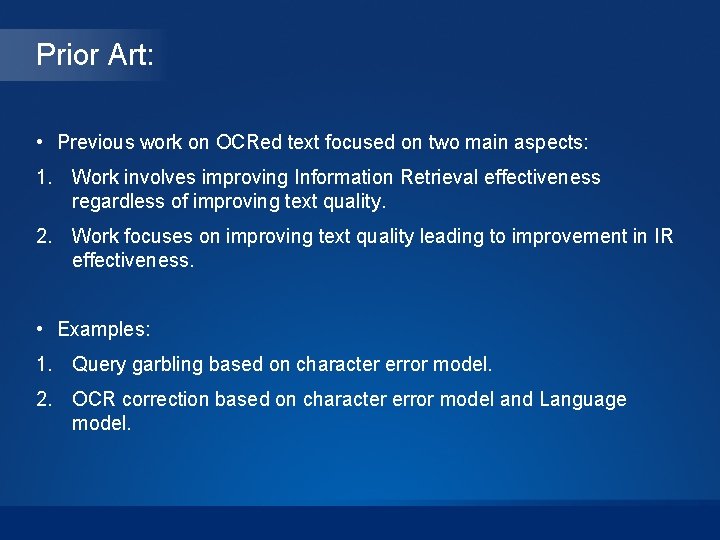 Prior Art:

• Previous work on OCRed text focused on two main aspects:

1. Work involves improving Information Retrieval effectiveness regardless of improving text quality.

2. Work focuses on improving text quality leading to improvement in IR effectiveness.

• Examples:

1. Query garbling based on character error model.

2. OCR correction based on character error model and Language model.